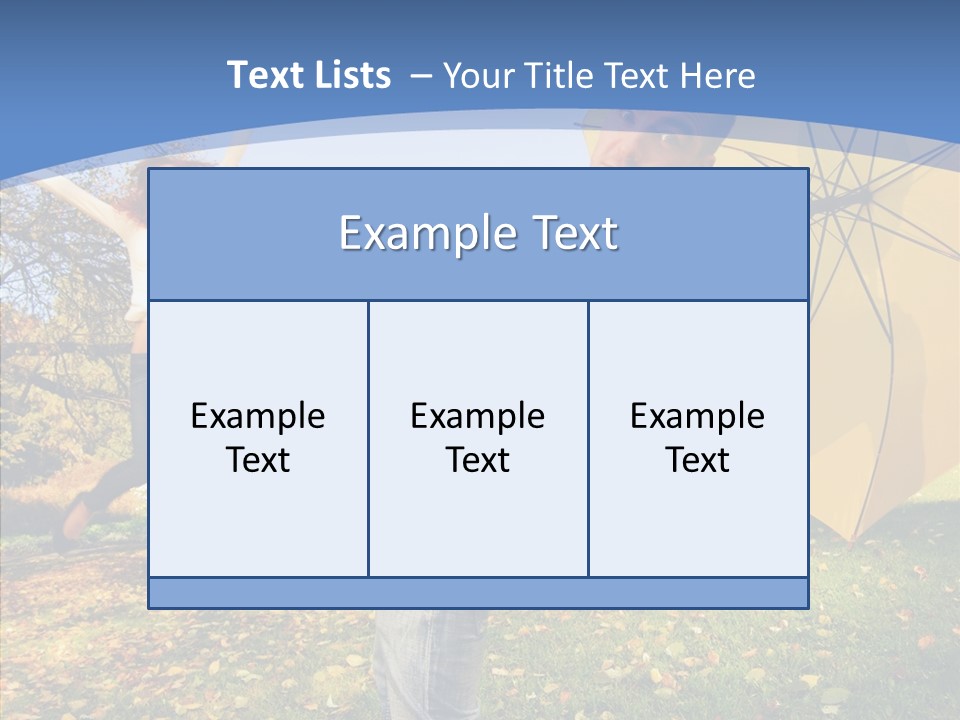 Text Lists – Your Title Text Here

Example Text

Example Text

Example Text

Example Text